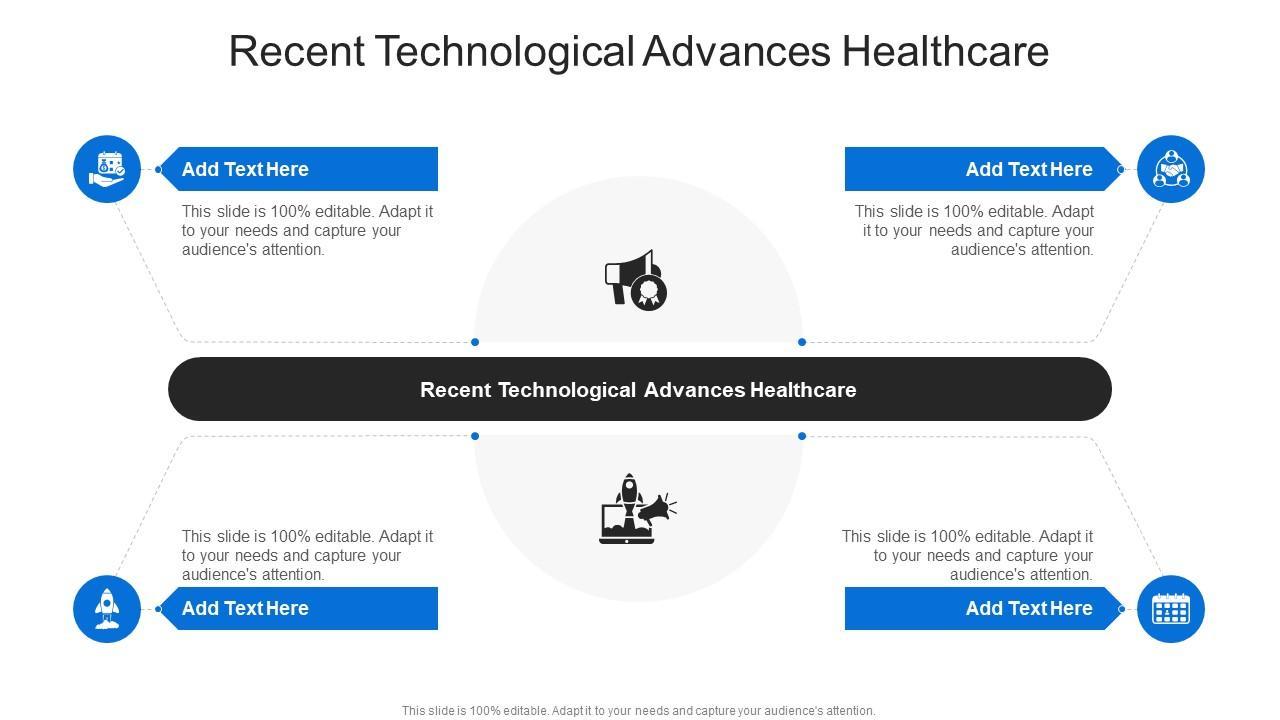 Recent Technological Advances Healthcare

Add Text Here

This slide is 100% editable. Adapt it to your needs and capture your audience's attention.

Add Text Here

This slide is 100% editable. Adapt it to your needs and capture your audience's attention.

Recent Technological Advances Healthcare

This slide is 100% editable. Adapt it to your needs and capture your audience's attention.

Add Text Here

This slide is 100% editable. Adapt it to your needs and capture your audience's attention.

Add Text Here

This slide is 100% editable. Adapt it to your needs and capture your audience's attention.